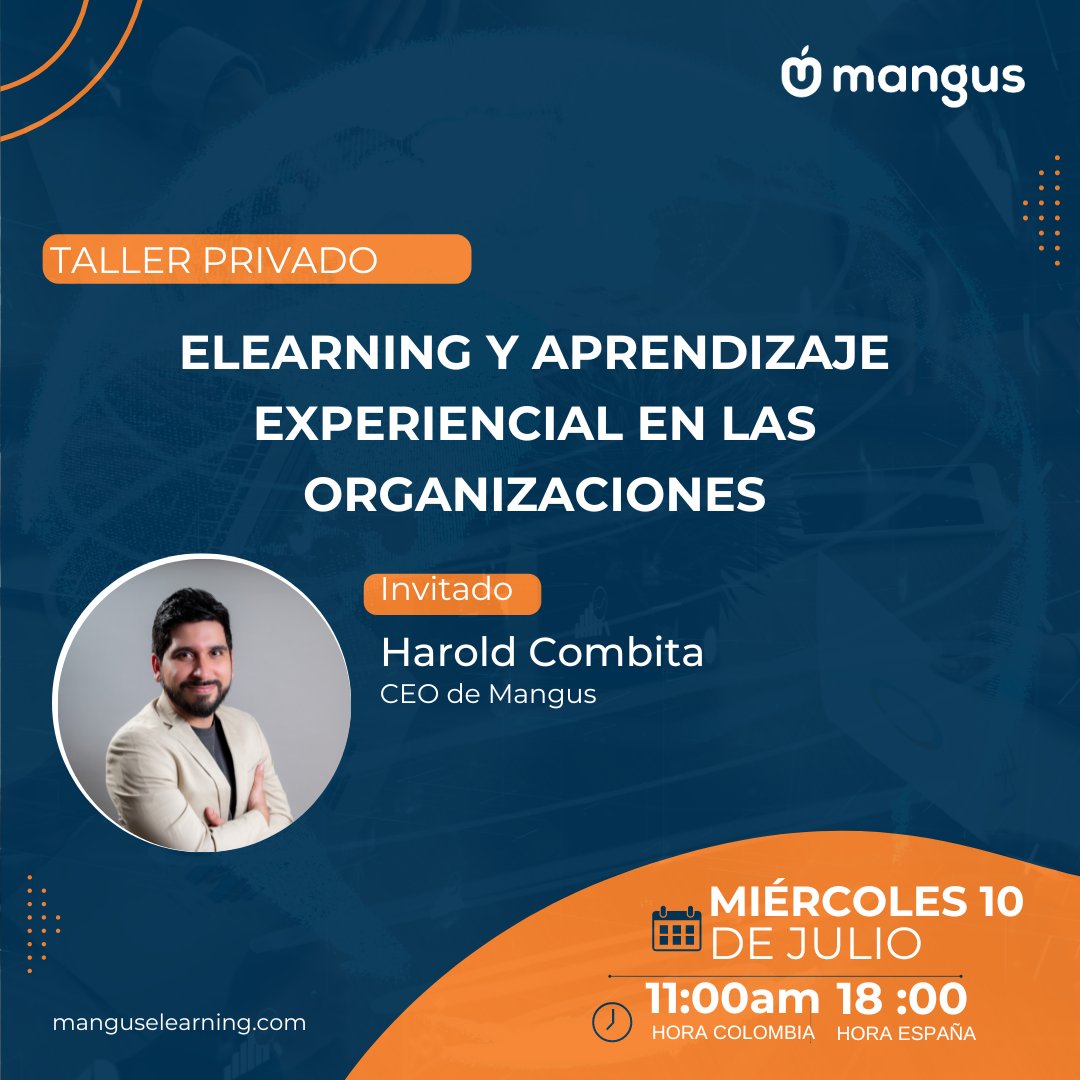 mangus

TALLER PRIVADO

ELEARNING Y APRENDIZAJE EXPERIENCIAL EN LAS ORGANIZACIONES

Invitado

Harold Combita
CEO de Mangus

MIÉRCOLES 10 DE JULIO

11:00am HORA COLOMBIA

18 :00 HORA ESPAÑA

manguselearning.com